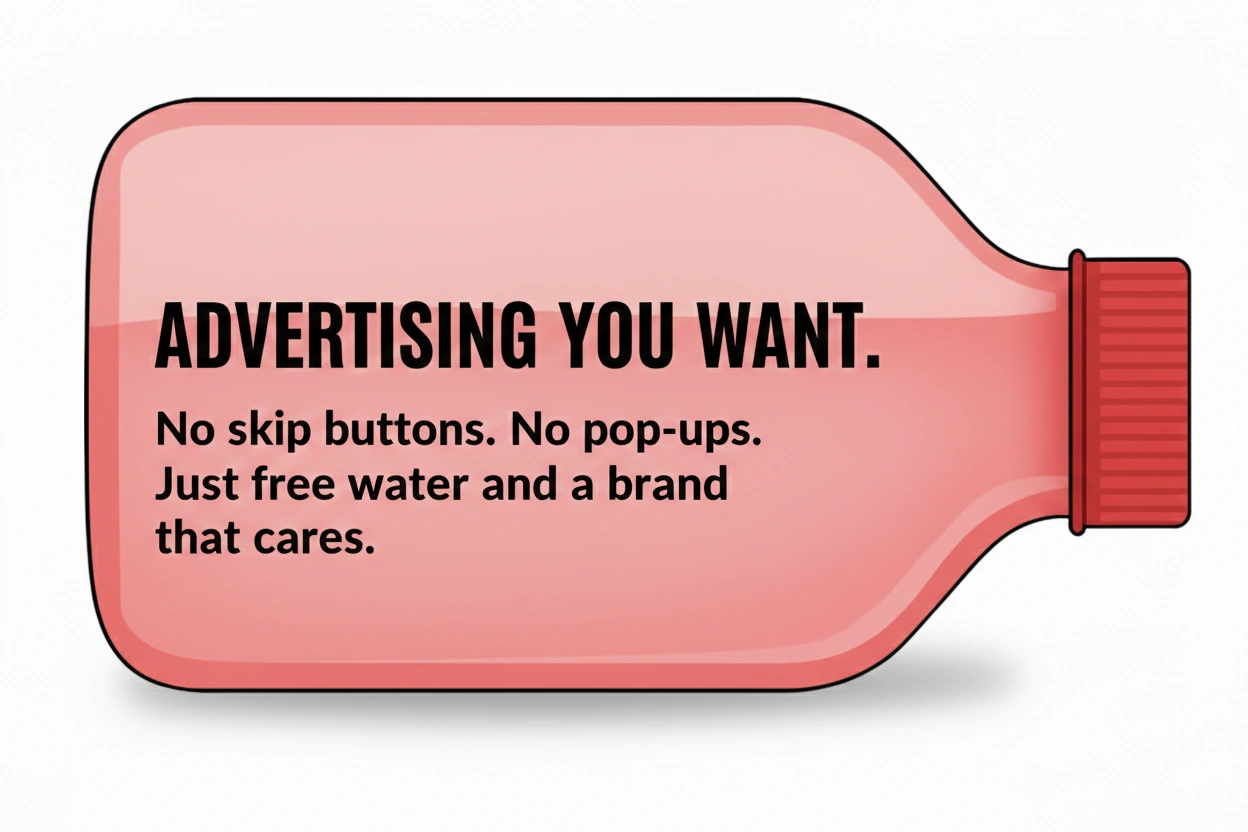 ADVERTISING YOU WANT.

No skip buttons. No pop-ups. Just free water and a brand that cares.